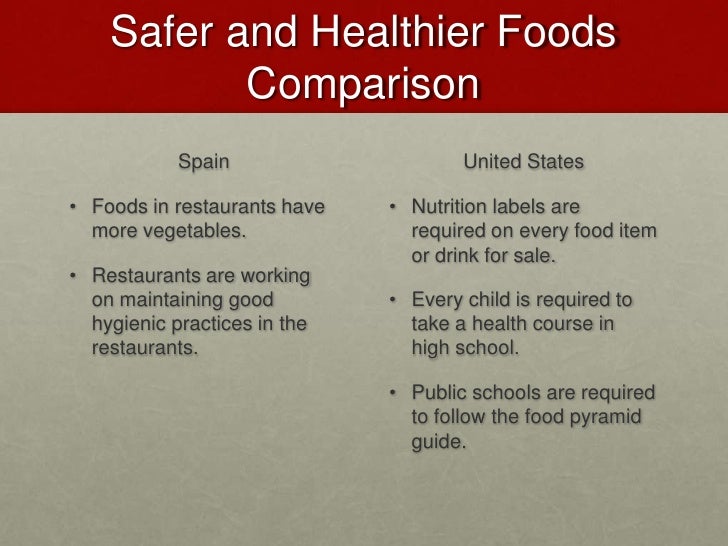 Safer and Healthier Foods Comparison

Spain

• Foods in restaurants have more vegetables.

• Restaurants are working on maintaining good hygienic practices in the restaurants.

United States

• Nutrition labels are required on every food item or drink for sale.

• Every child is required to take a health course in high school.

• Public schools are required to follow the food pyramid guide.